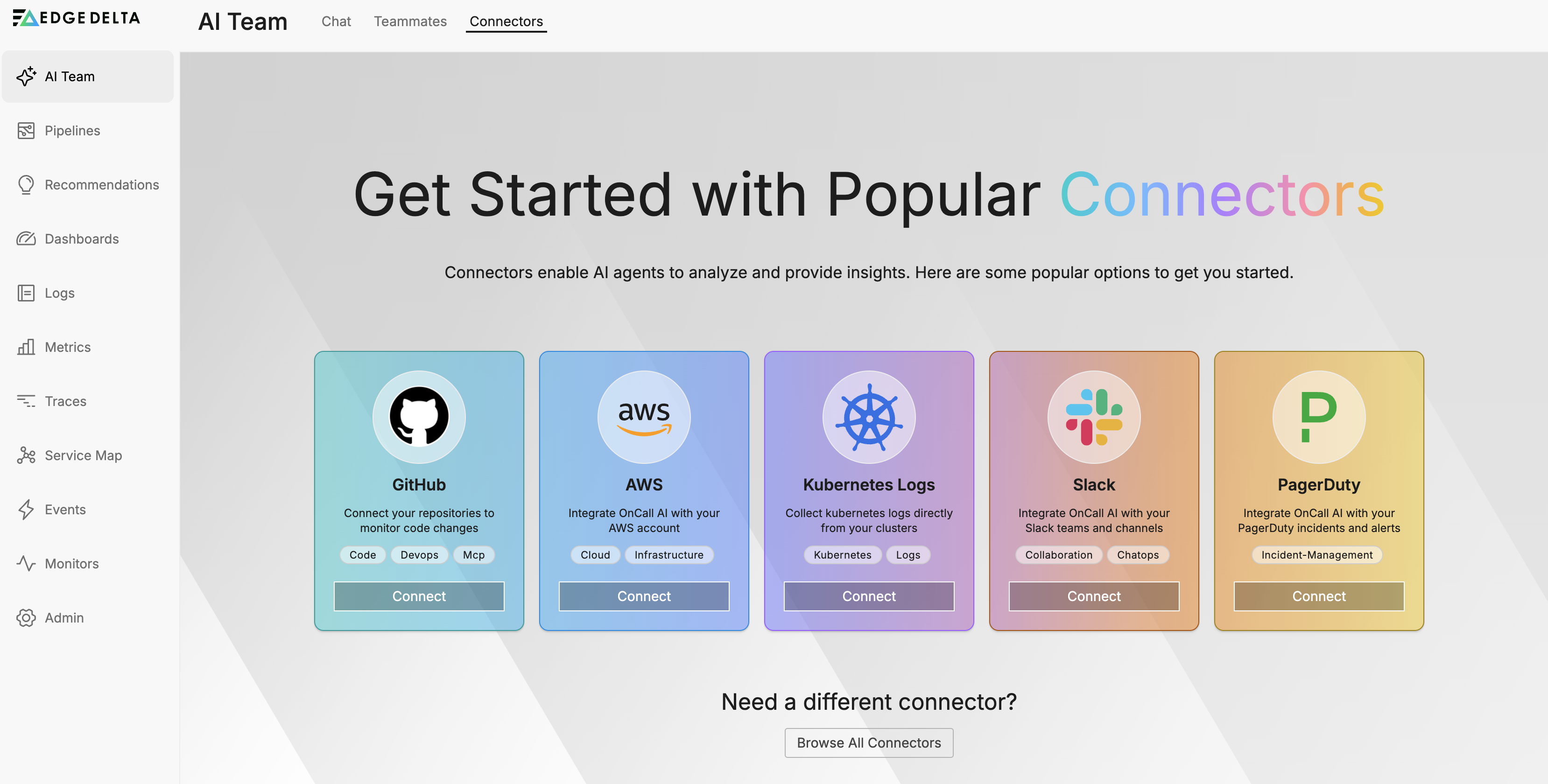 EDGE DELTA

AI Team

Chat

Teammates

Connectors

AI Team

Pipelines

Recommendations

Dashboards

Logs

Metrics

Traces

Service Map

Events

Monitors

Admin

Get Started with Popular Connectors

Connectors enable AI agents to analyze and provide insights. Here are some popular options to get you started.

GitHub

Connect your repositories to monitor code changes

Code Devops Mcp

Connect

aws

AWS

Integrate OnCall AI with your AWS account

Cloud Infrastructure

Connect

Kubernetes Logs

Collect kubernetes logs directly from your clusters

Kubernetes Logs

Connect

Slack

Integrate OnCall AI with your Slack teams and channels

Collaboration Chatops

Connect

PagerDuty

Integrate OnCall AI with your PagerDuty incidents and alerts

Incident-Management

Connect

Need a different connector?

Browse All Connectors